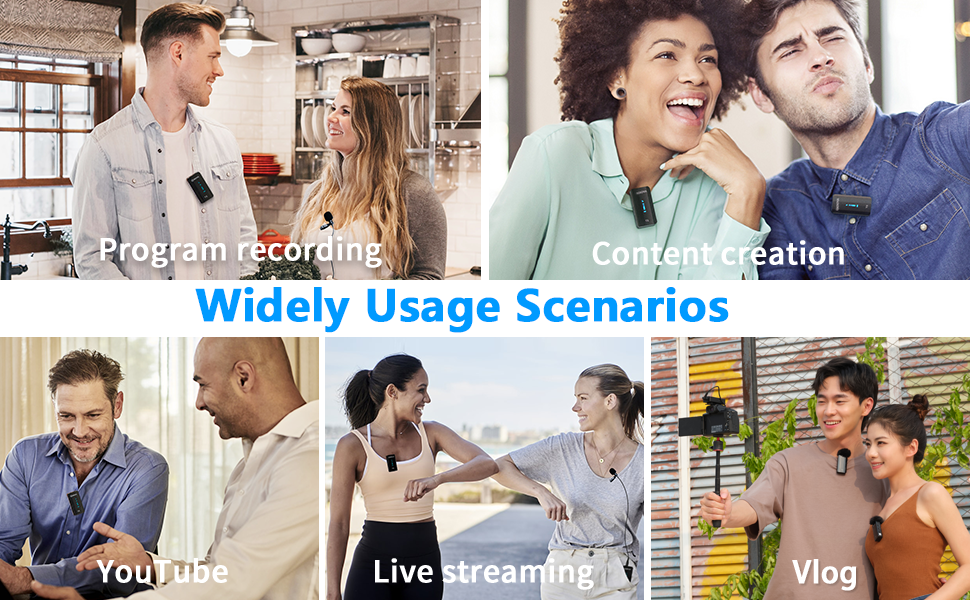 Program recording

Content creation

Widely Usage Scenarios

YouTube

Live streaming

Vlog